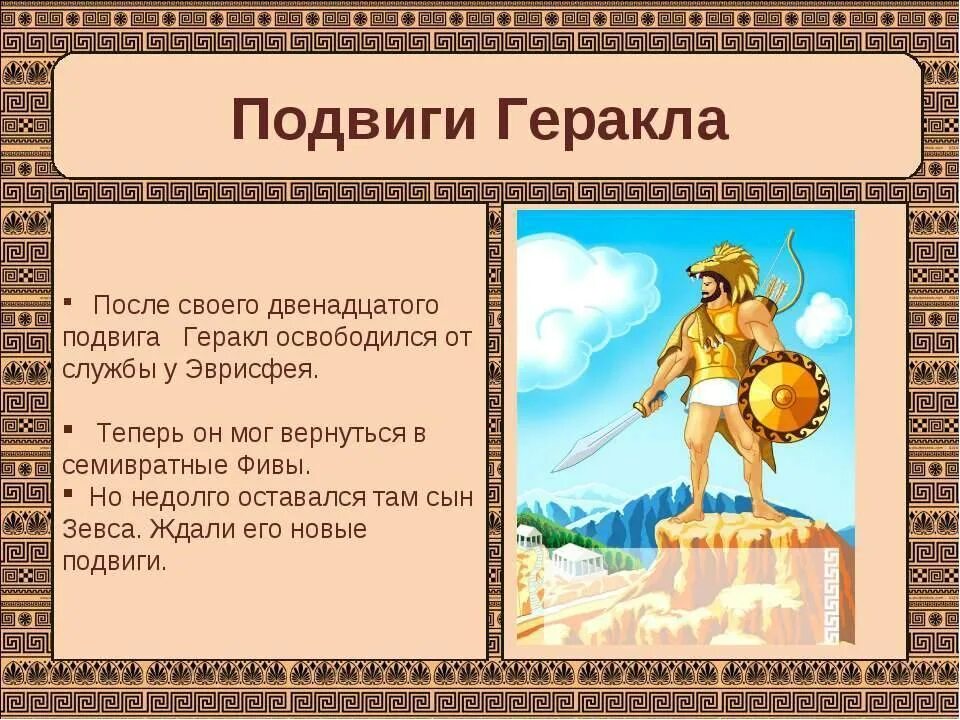 Подвиги Геракла

▪ После своего двенадцатого подвига Геракл освободился от службы у Эврисфея.

▪ Теперь он мог вернуться в семивратные Фивы.

▪ Но недолго оставался там сын Зевса. Ждали его новые подвиги.